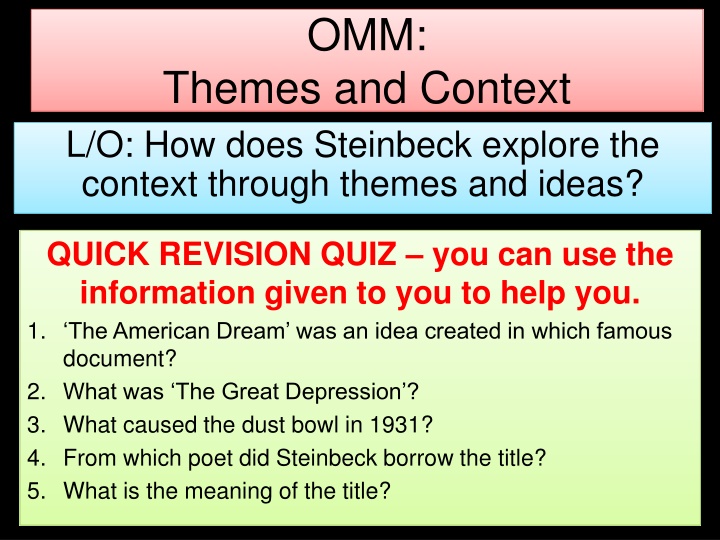 OMM:
Themes and Context

L/O: How does Steinbeck explore the context through themes and ideas?

QUICK REVISION QUIZ – you can use the information given to you to help you.

1. ‘The American Dream’ was an idea created in which famous document?
2. What was ‘The Great Depression’?
3. What caused the dust bowl in 1931?
4. From which poet did Steinbeck borrow the title?
5. What is the meaning of the title?